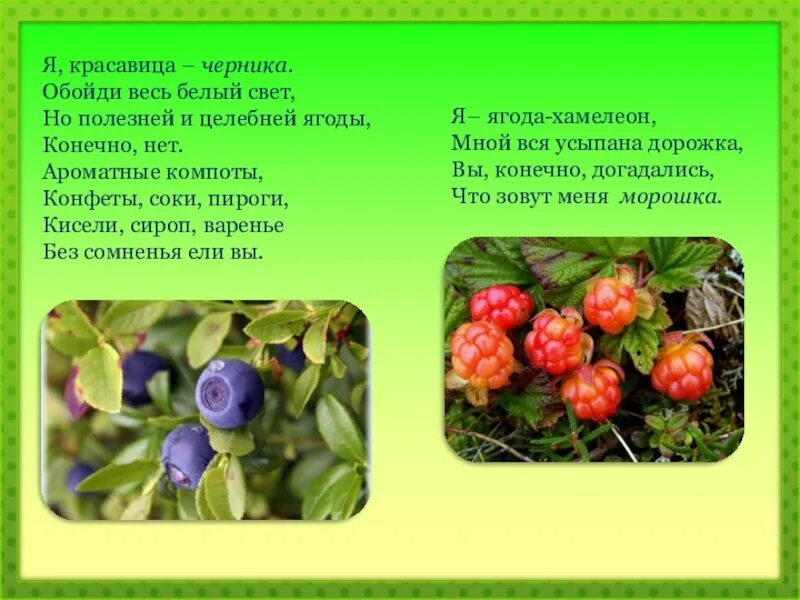 Я, красавица – черника.
Обойди весь белый свет,
Но полезней и целебней ягоды,
Конечно, нет.
Ароматные компоты,
Конфеты, соки, пироги,
Кисели, сироп, варенье
Без сомненья ели вы.

Я– ягода-хамелеон,
Мной вся усыпана дорожка,
Вы, конечно, догадались,
Что зовут меня морошка.